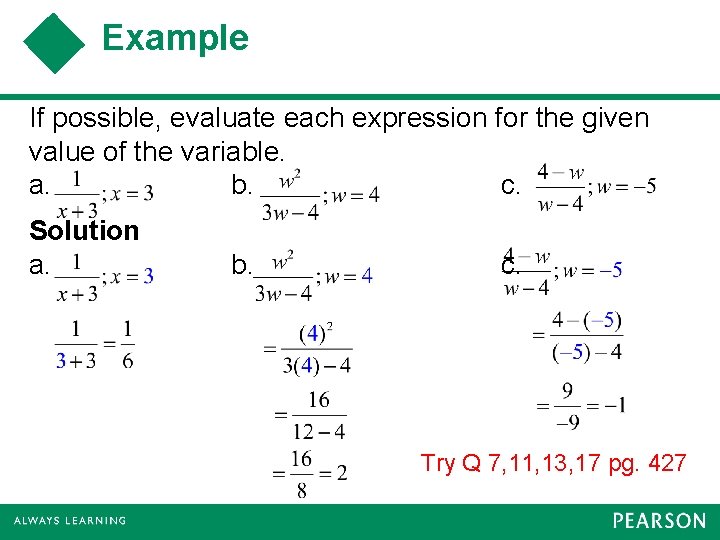 Example

If possible, evaluate each expression for the given value of the variable.

a. $\frac{1}{x+3}; x = 3$

b. $\frac{w^2}{3w-4}; w = 4$

c. $\frac{4-w}{w-4}; w = -5$

Solution

a. $\frac{1}{x+3}; x = 3$

$\frac{1}{3+3} = \frac{1}{6}$

b. $\frac{w^2}{3w-4}; w = 4$

$= \frac{(4)^2}{3(4)-4}$

$= \frac{16}{12-4}$

$= \frac{16}{8} = 2$

c. $\frac{4-w}{w-4}; w = -5$

$= \frac{4-(-5)}{(-5)-4}$

$= \frac{9}{-9} = -1$

Try Q 7,11,13,17 pg. 427

ALWAYS LEARNING

PEARSON